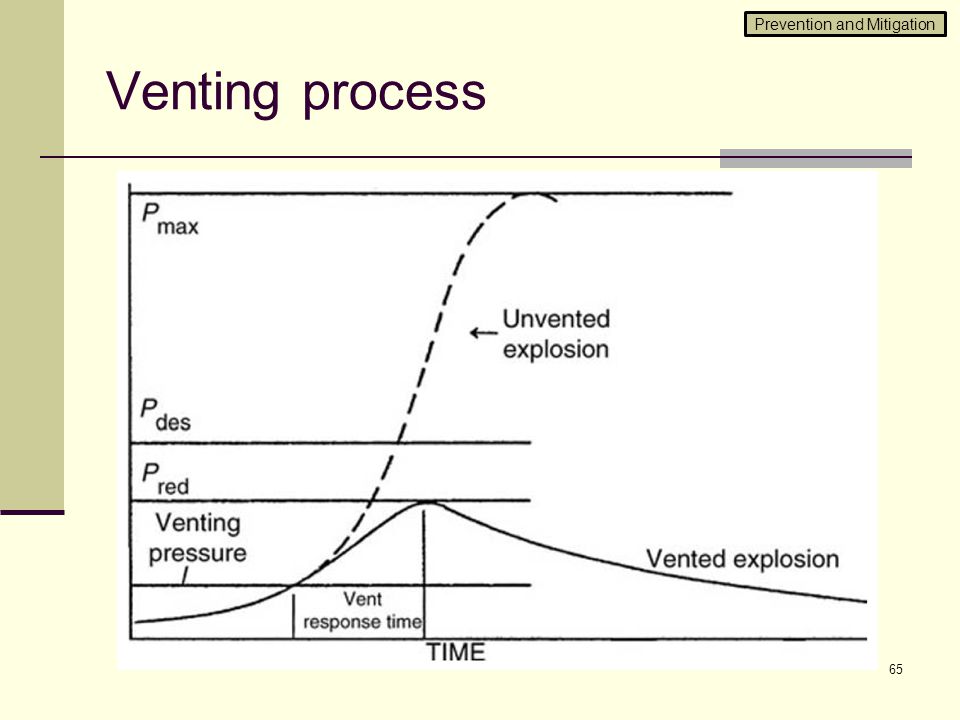 Prevention and Mitigation

Venting process

$P_{max}$

Unvented explosion

$P_{des}$

$P_{red}$

Venting pressure

Vented explosion

Vent response time

TIME

65